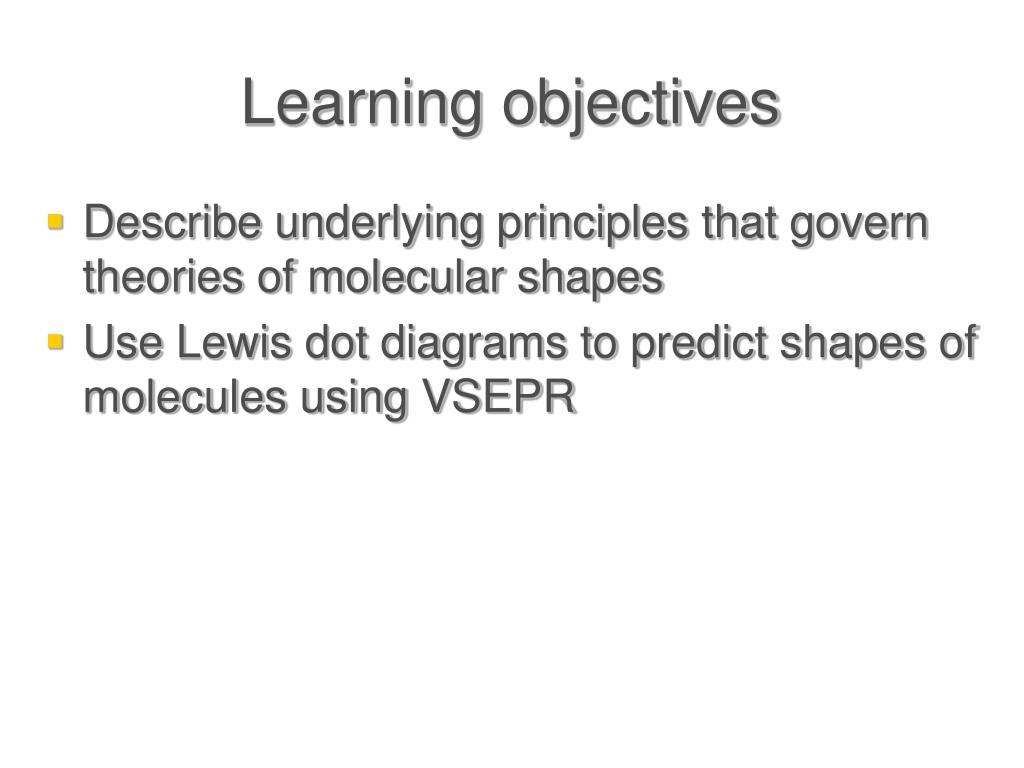 Learning objectives

- Describe underlying principles that govern theories of molecular shapes
- Use Lewis dot diagrams to predict shapes of molecules using VSEPR